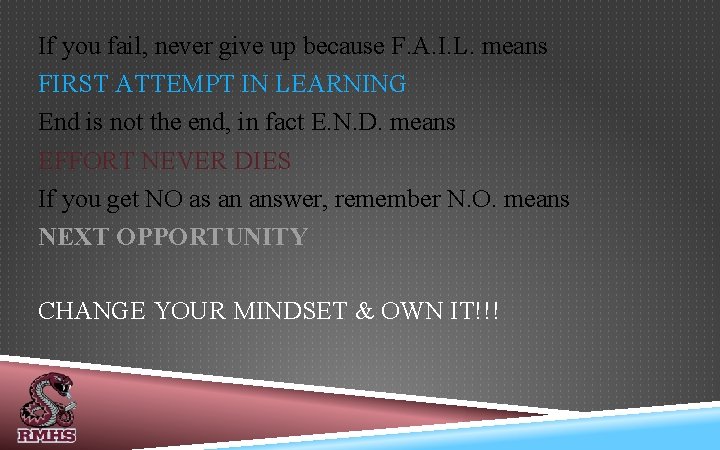 If you fail, never give up because F.A.I.L. means

FIRST ATTEMPT IN LEARNING

End is not the end, in fact E.N.D. means

EFFORT NEVER DIES

If you get NO as an answer, remember N.O. means

NEXT OPPORTUNITY

CHANGE YOUR MINDSET & OWN IT!!!

RMHS